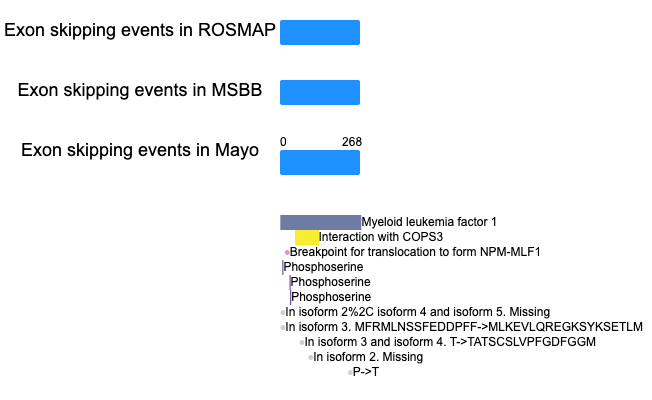 Exon skipping events in ROSMAP

Exon skipping events in MSBB

Exon skipping events in Mayo

0

268

Myeloid leukemia factor 1
Interaction with COPS3
Breakpoint for translocation to form NPM-MLF1
Phosphoserine
Phosphoserine
Phosphoserine
In isoform 2%2C isoform 4 and isoform 5. Missing
In isoform 3. MFRMLNSSFEDDPFF->MLKEVLQREGKSYKSETLM
In isoform 3 and isoform 4. T->TATSCSLVPFGDFGGM
In isoform 2. Missing
P->T